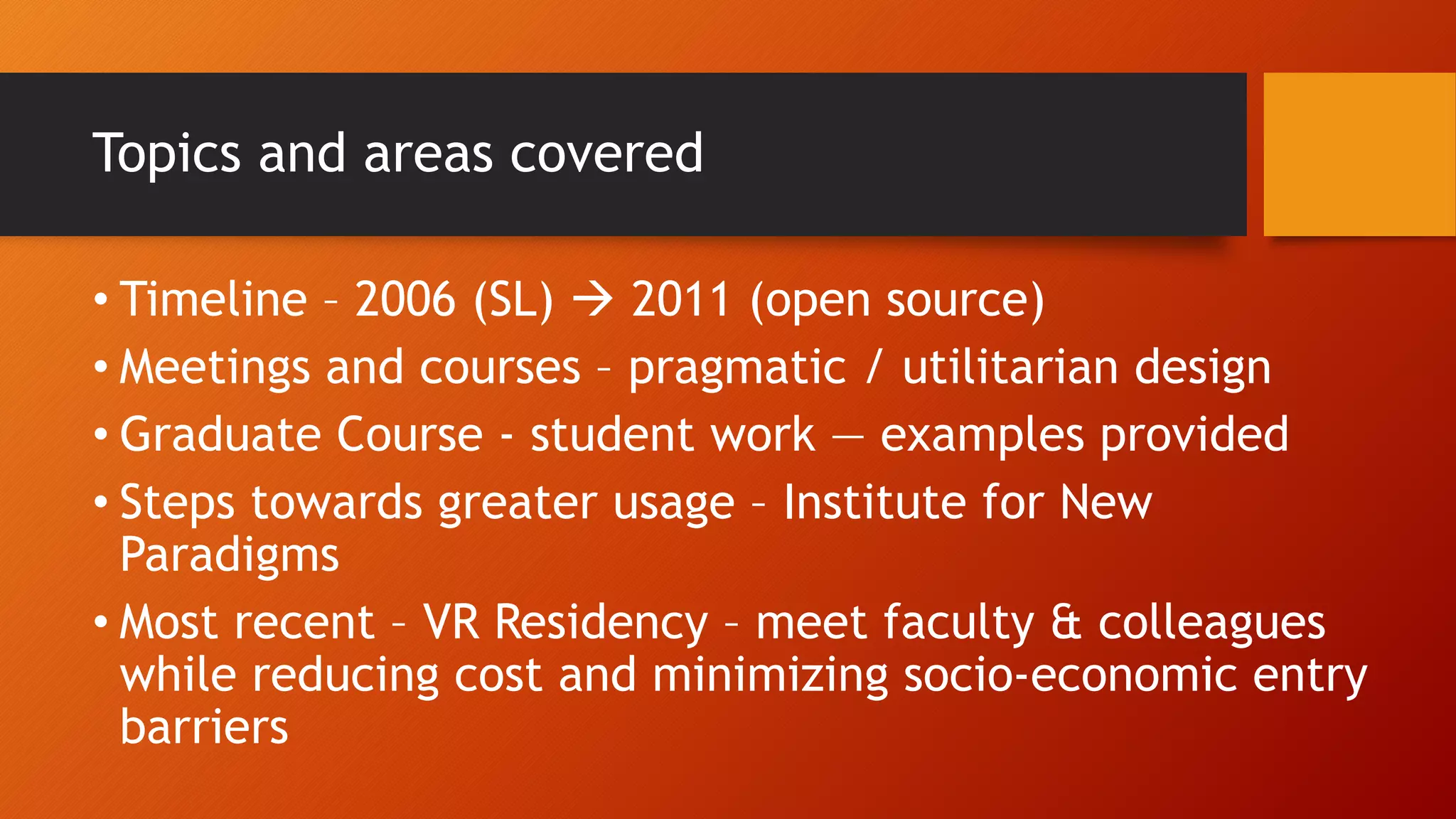 Topics and areas covered

• Timeline – 2006 (SL) → 2011 (open source)
• Meetings and courses – pragmatic / utilitarian design
• Graduate Course - student work — examples provided
• Steps towards greater usage – Institute for New Paradigms
• Most recent – VR Residency – meet faculty & colleagues while reducing cost and minimizing socio-economic entry barriers